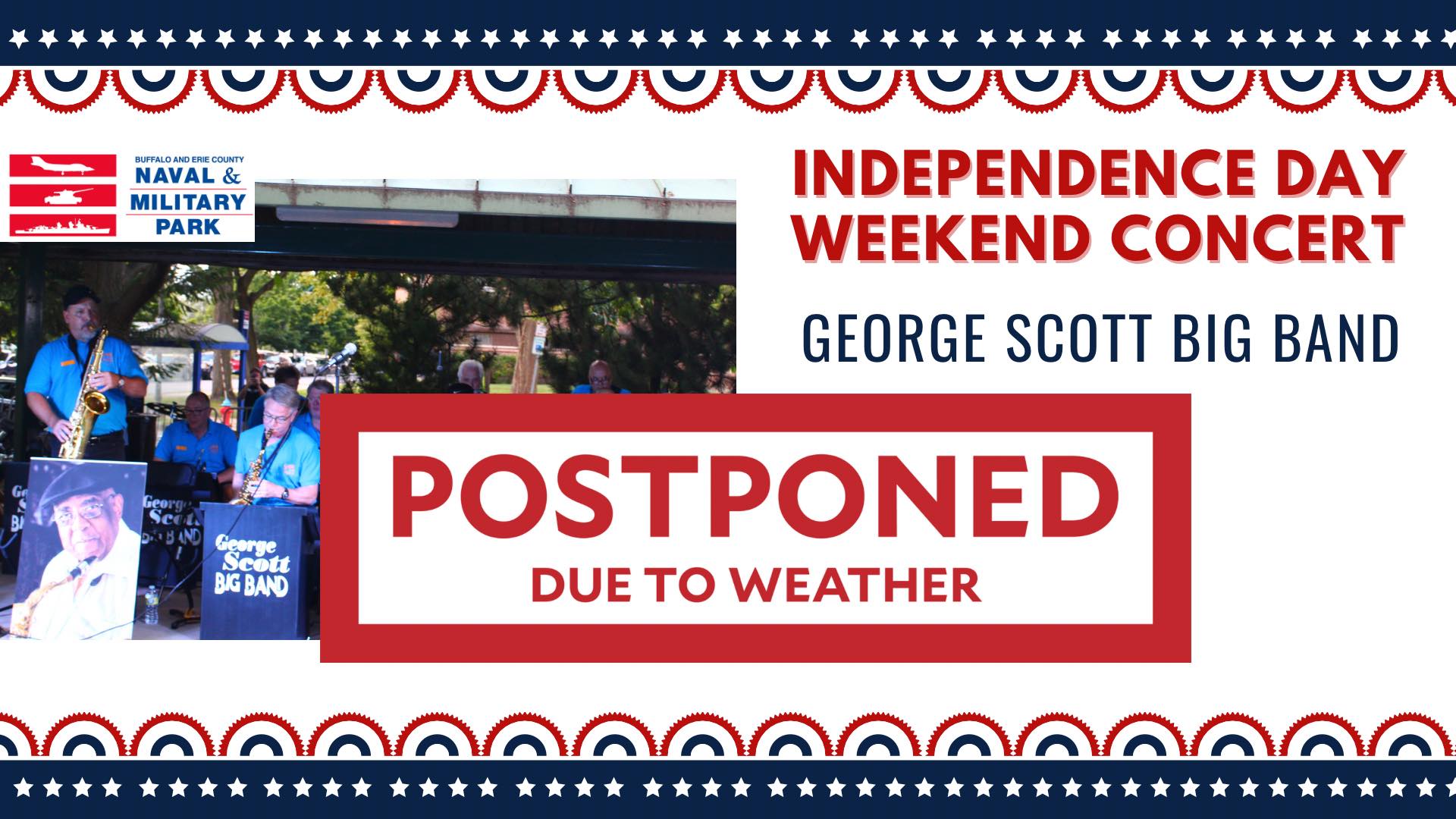 BUFFALO AND ERIE COUNTY
NAVAL & MILITARY PARK

INDEPENDENCE DAY WEEKEND CONCERT

GEORGE SCOTT BIG BAND

George Scott BIG BAND

George Scott BIG BAND

POSTPONED
DUE TO WEATHER